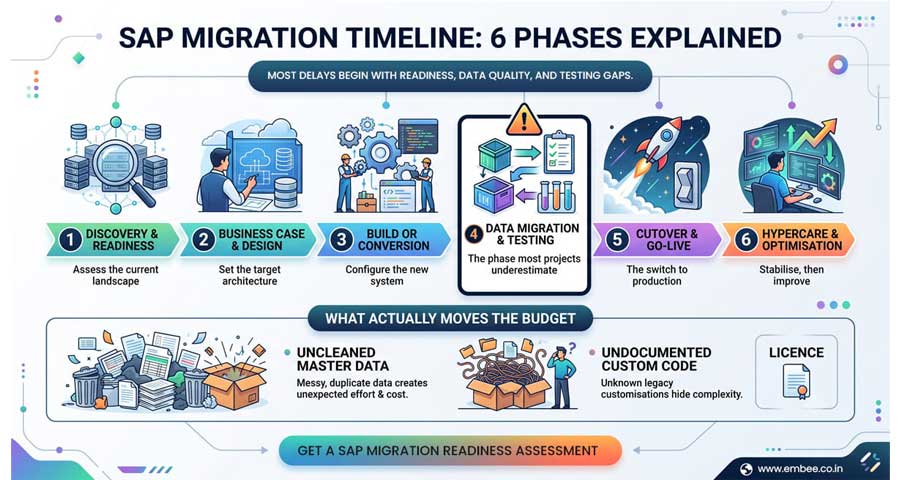 SAP MIGRATION TIMELINE: 6 PHASES EXPLAINED

MOST DELAYS BEGIN WITH READINESS, DATA QUALITY, AND TESTING GAPS.

1 DISCOVERY & READINESS
Assess the current landscape

2 BUSINESS CASE & DESIGN
Set the target architecture

3 BUILD OR CONVERSION
Configure the new system

4 DATA MIGRATION & TESTING
The phase most projects underestimate

5 CUTOVER & GO-LIVE
The switch to production

6 HYPERCARE & OPTIMISATION
Stabilise, then improve

WHAT ACTUALLY MOVES THE BUDGET

UNCLEANED MASTER DATA
Messy, duplicate data creates unexpected effort & cost.

UNDOCUMENTED CUSTOM CODE
Unknown legacy customisations hide complexity.

LICENCE

GET A SAP MIGRATION READINESS ASSESSMENT

www.embee.co.in